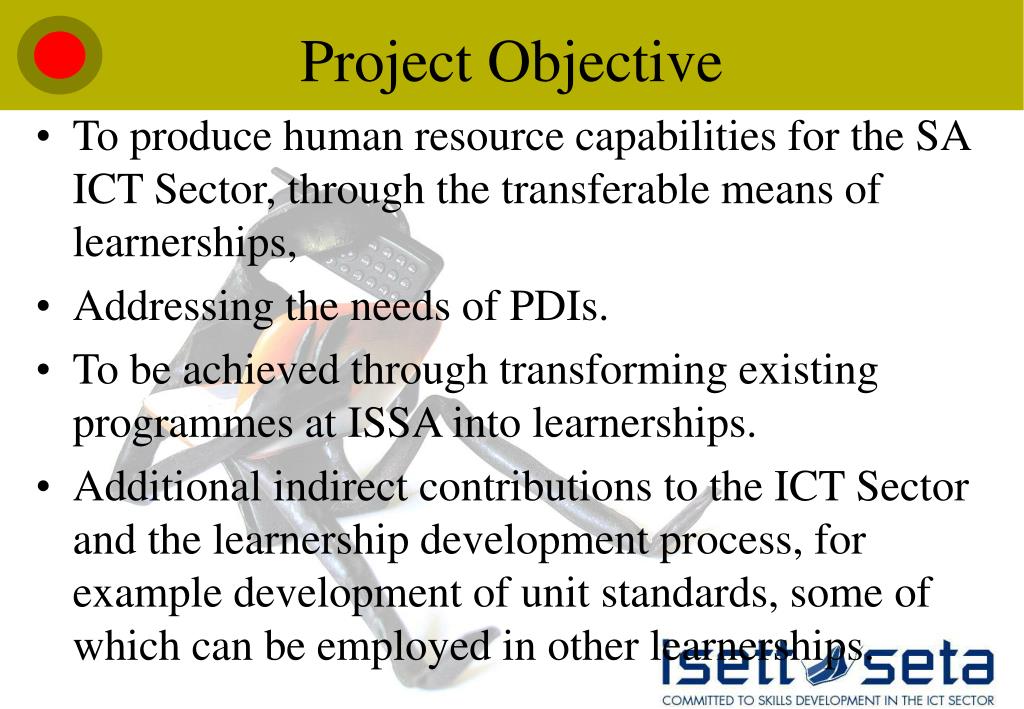 Project Objective

• To produce human resource capabilities for the SA ICT Sector, through the transferable means of learnerships,

• Addressing the needs of PDIs.

• To be achieved through transforming existing programmes at ISSA into learnerships.

• Additional indirect contributions to the ICT Sector and the learnership development process, for example development of unit standards, some of which can be employed in other learnerships.

isett seta
COMMITTED TO SKILLS DEVELOPMENT IN THE ICT SECTOR